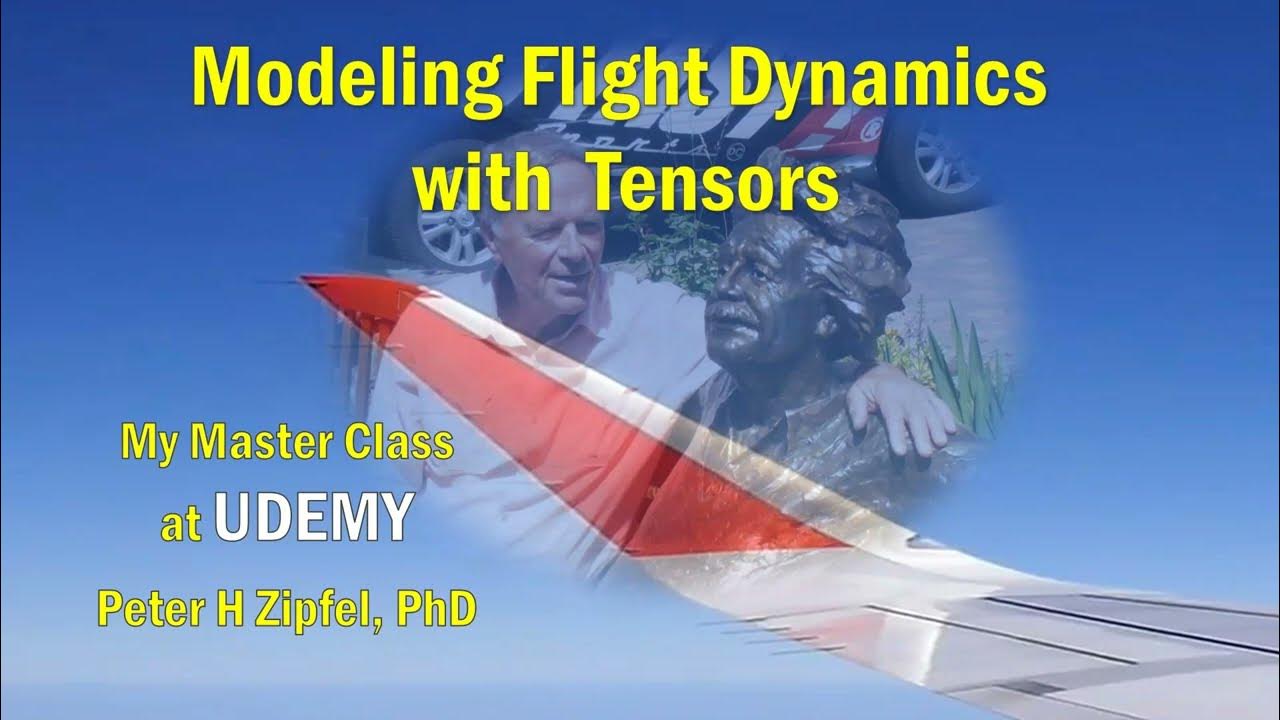 Modeling Flight Dynamics with Tensors

My Master Class at UDEMY

Peter H Zipfel, PhD